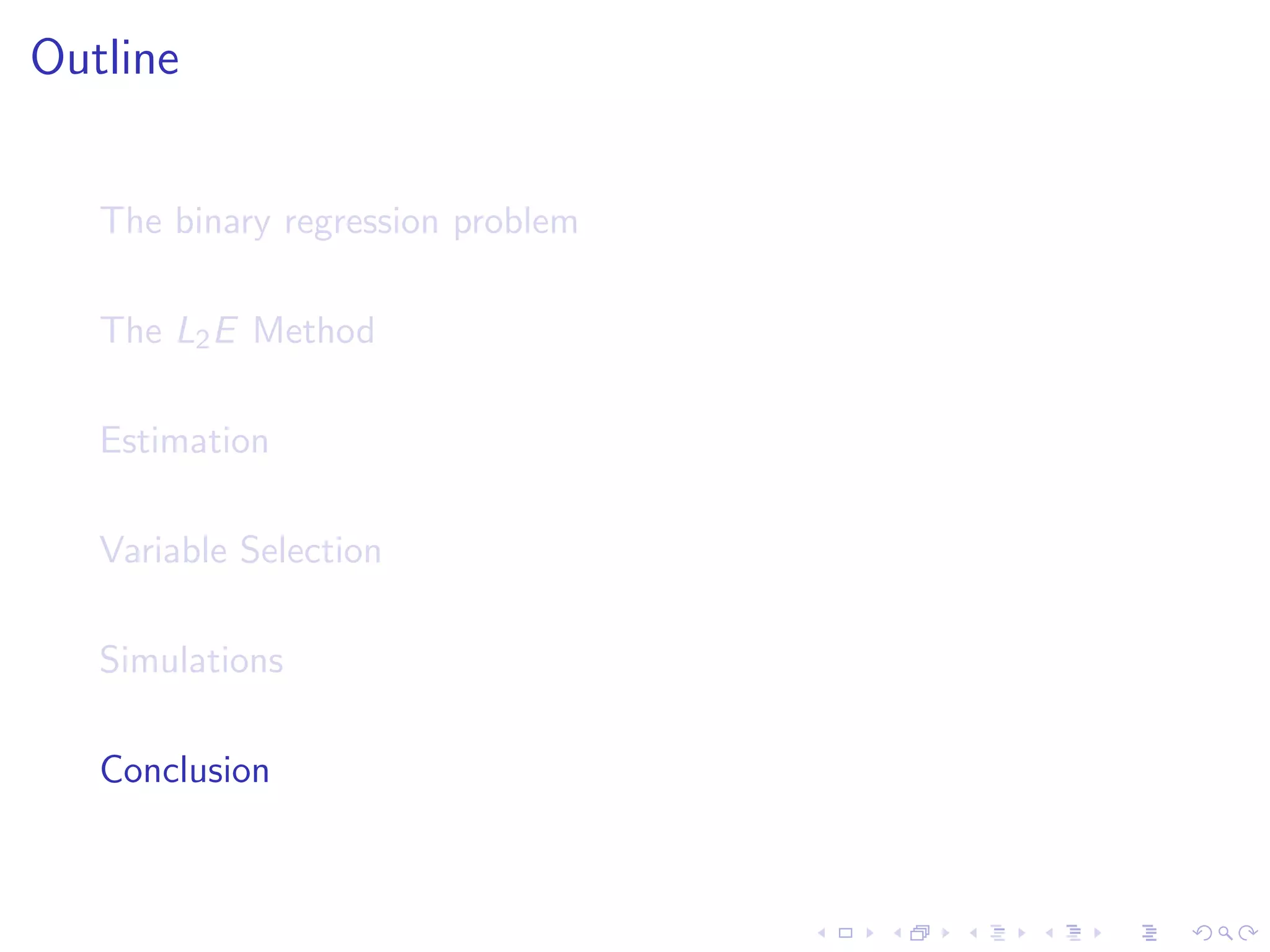 Outline

The binary regression problem

The $L_2E$ Method

Estimation

Variable Selection

Simulations

Conclusion